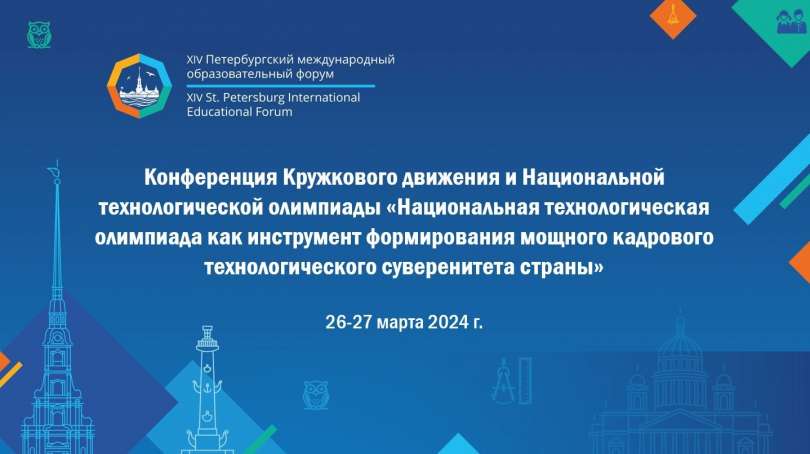 XIV Петербургский международный образовательный форум
XIV St. Petersburg International Educational Forum

Конференция Кружкового движения и Национальной технологической олимпиады «Национальная технологическая олимпиада как инструмент формирования мощного кадрового технологического суверенитета страны»

26-27 марта 2024 г.